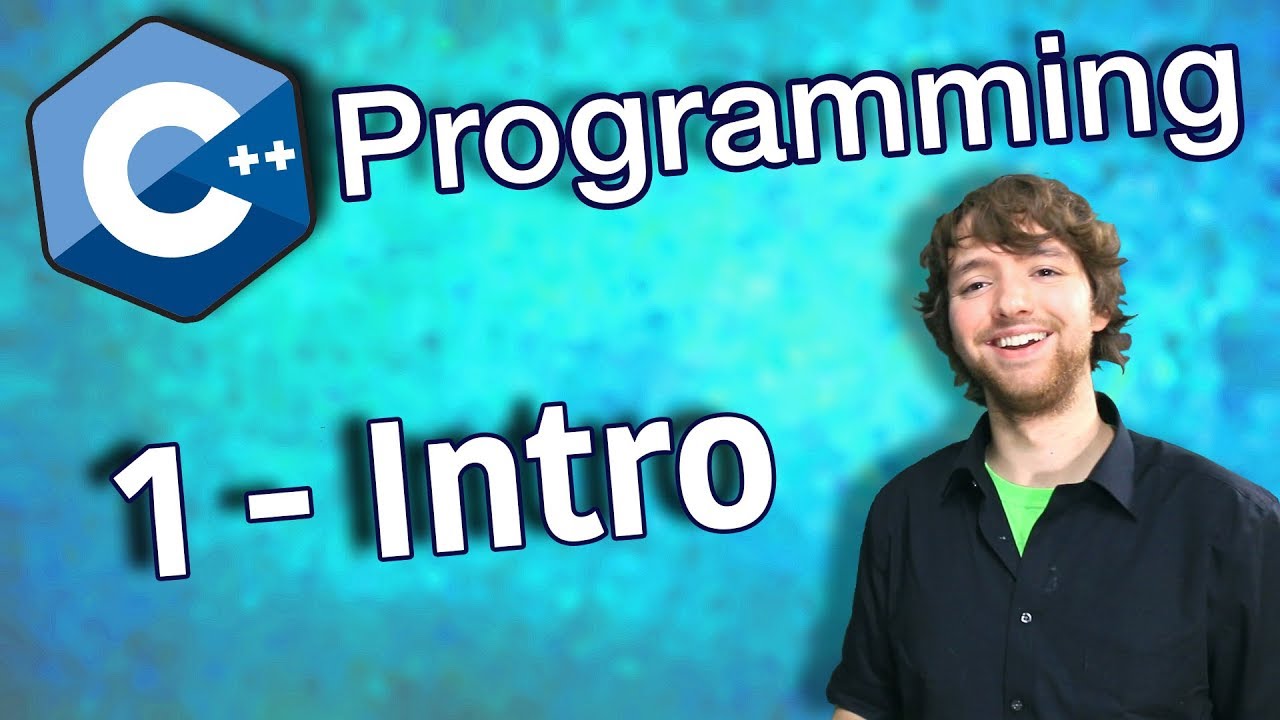 C++ Programming

1 - Intro